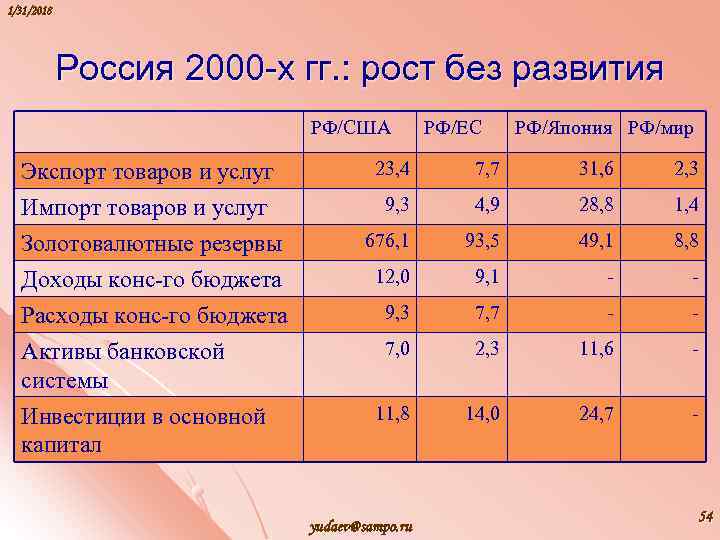 1/31/2018

Россия 2000-х гг.: рост без развития

| | РФ/США | РФ/ЕС | РФ/Япония | РФ/мир |
|---|---|---|---|---|
| Экспорт товаров и услуг | 23,4 | 7,7 | 31,6 | 2,3 |
| Импорт товаров и услуг | 9,3 | 4,9 | 28,8 | 1,4 |
| Золотовалютные резервы | 676,1 | 93,5 | 49,1 | 8,8 |
| Доходы конс-го бюджета | 12,0 | 9,1 | - | - |
| Расходы конс-го бюджета | 9,3 | 7,7 | - | - |
| Активы банковской системы | 7,0 | 2,3 | 11,6 | - |
| Инвестиции в основной капитал | 11,8 | 14,0 | 24,7 | - |

yudaev@sampo.ru

54